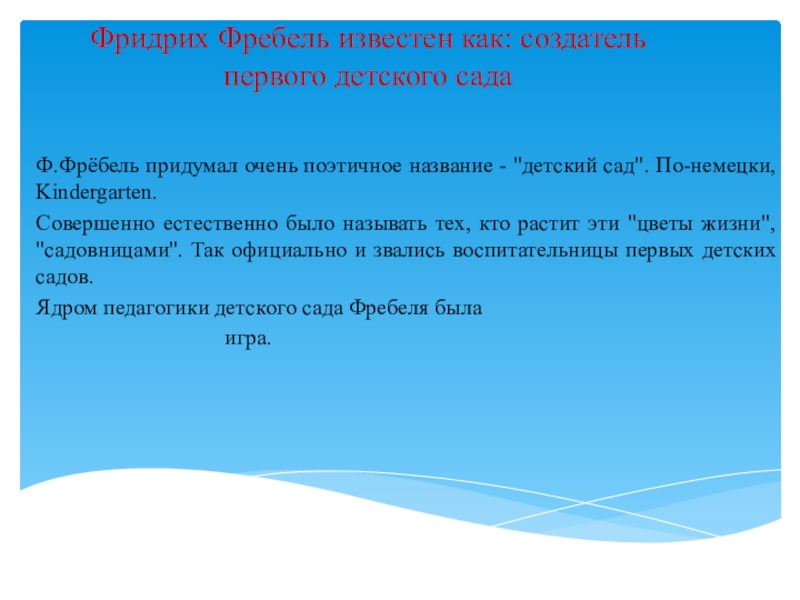 Фридрих Фребель известен как: создатель первого детского сада

Ф.Фрёбель придумал очень поэтичное название - "детский сад". По-немецки, Kindergarten.

Совершенно естественно было называть тех, кто растит эти "цветы жизни", "садовницами". Так официально и звались воспитательницы первых детских садов.

Ядром педагогики детского сада Фребеля была игра.